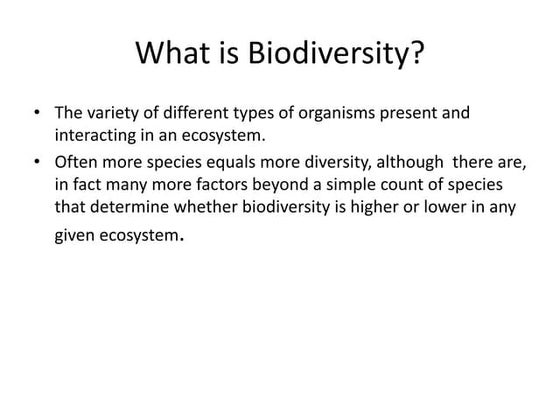 What is Biodiversity?

• The variety of different types of organisms present and interacting in an ecosystem.
• Often more species equals more diversity, although there are, in fact many more factors beyond a simple count of species that determine whether biodiversity is higher or lower in any given ecosystem.